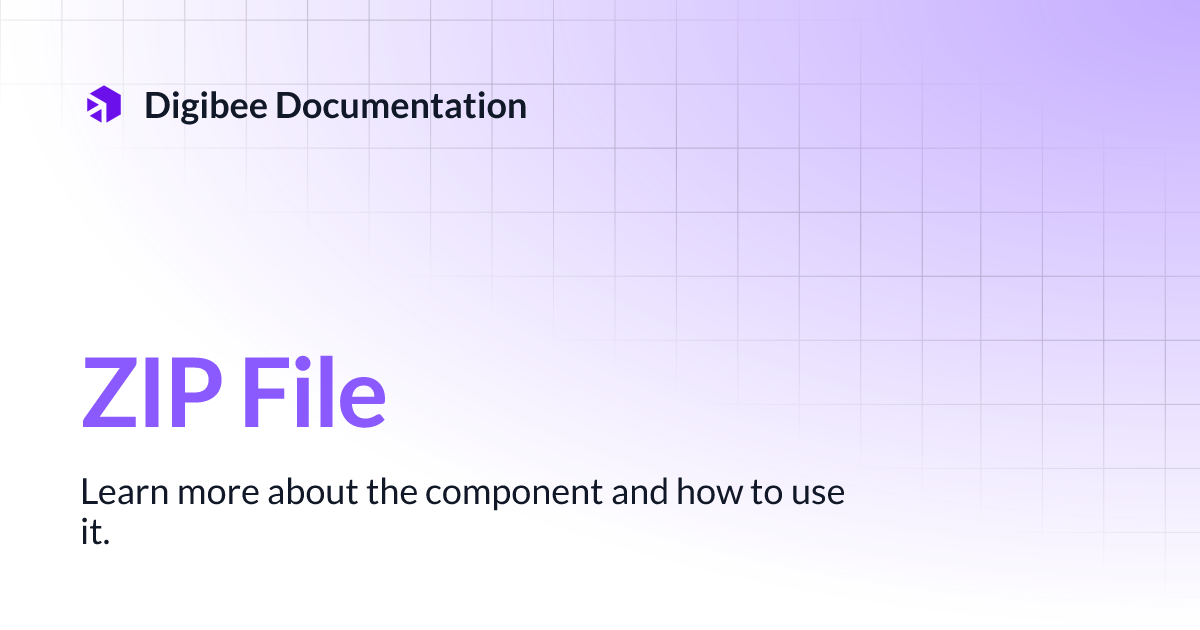 Digibee Documentation

ZIP File

Learn more about the component and how to use it.